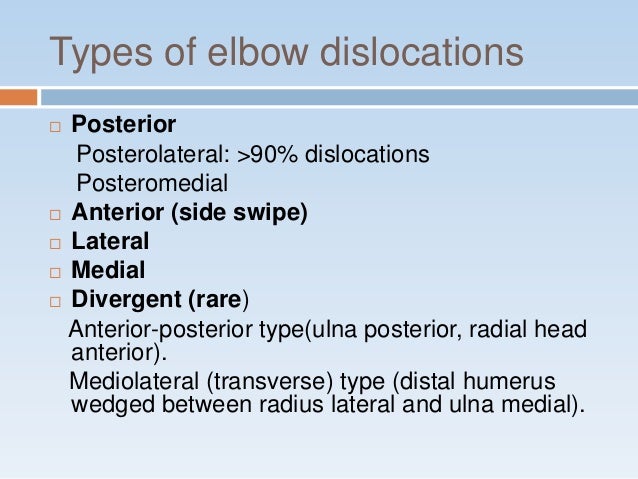 Types of elbow dislocations

□ Posterior
Posterolateral: >90% dislocations
Posteromedial
□ Anterior (side swipe)
□ Lateral
□ Medial
□ Divergent (rare)
Anterior-posterior type(ulna posterior, radial head anterior).
Mediolateral (transverse) type (distal humerus wedged between radius lateral and ulna medial).